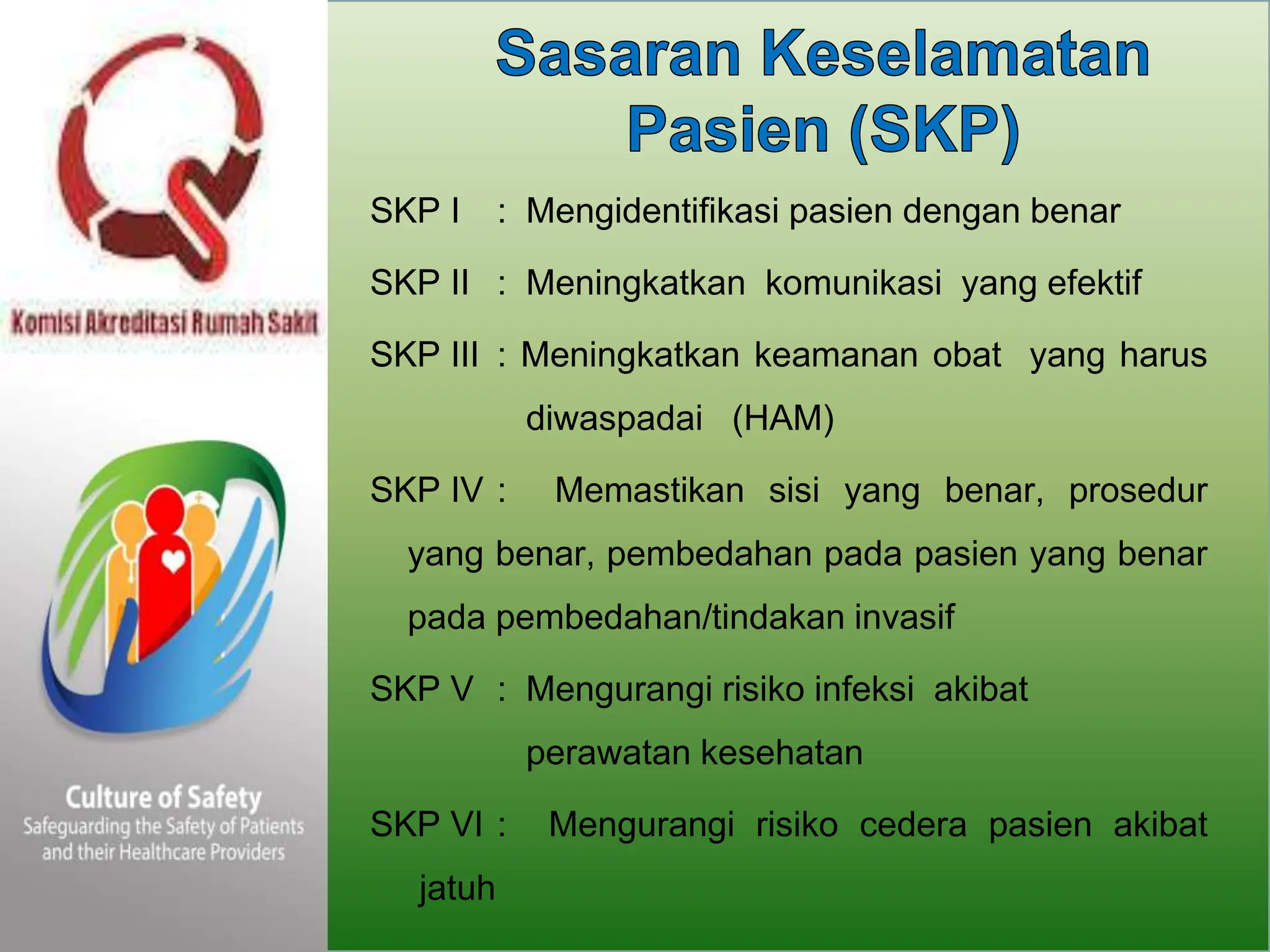 Komisi Akreditasi Rumah Sakit

Culture of Safety
Safeguarding the Safety of Patients and their Healthcare Providers

Sasaran Keselamatan Pasien (SKP)

SKP I : Mengidentifikasi pasien dengan benar

SKP II : Meningkatkan komunikasi yang efektif

SKP III : Meningkatkan keamanan obat yang harus diwaspadai (HAM)

SKP IV : Memastikan sisi yang benar, prosedur yang benar, pembedahan pada pasien yang benar pada pembedahan/tindakan invasif

SKP V : Mengurangi risiko infeksi akibat perawatan kesehatan

SKP VI : Mengurangi risiko cedera pasien akibat jatuh